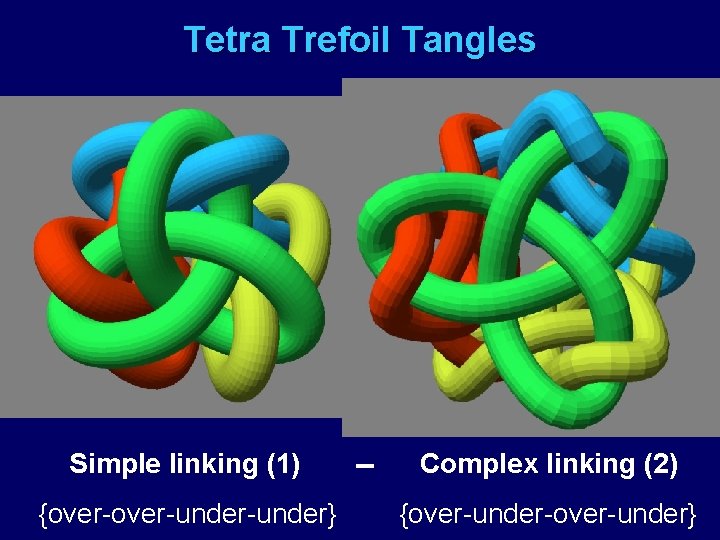 Tetra Trefoil Tangles

Simple linking (1) – Complex linking (2)

{over-over-under-under} {over-under-over-under}